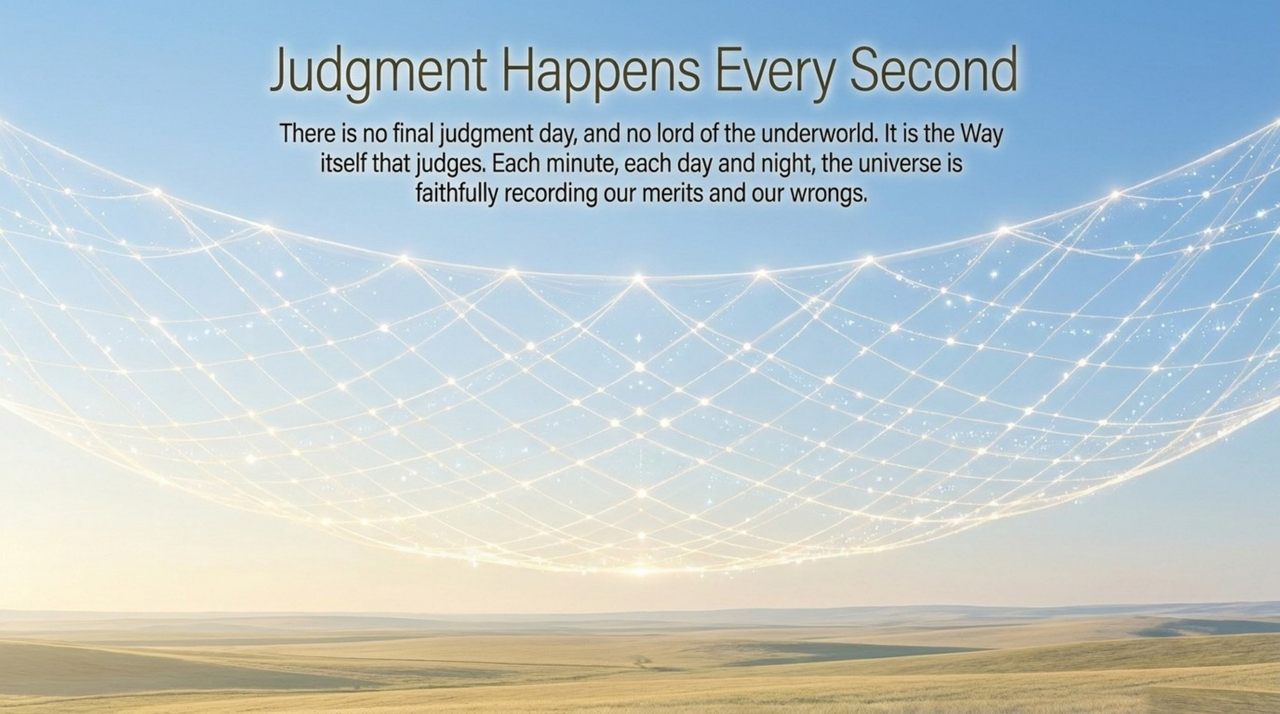 Judgment Happens Every Second

There is no final judgment day, and no lord of the underworld. It is the Way itself that judges. Each minute, each day and night, the universe is faithfully recording our merits and our wrongs.